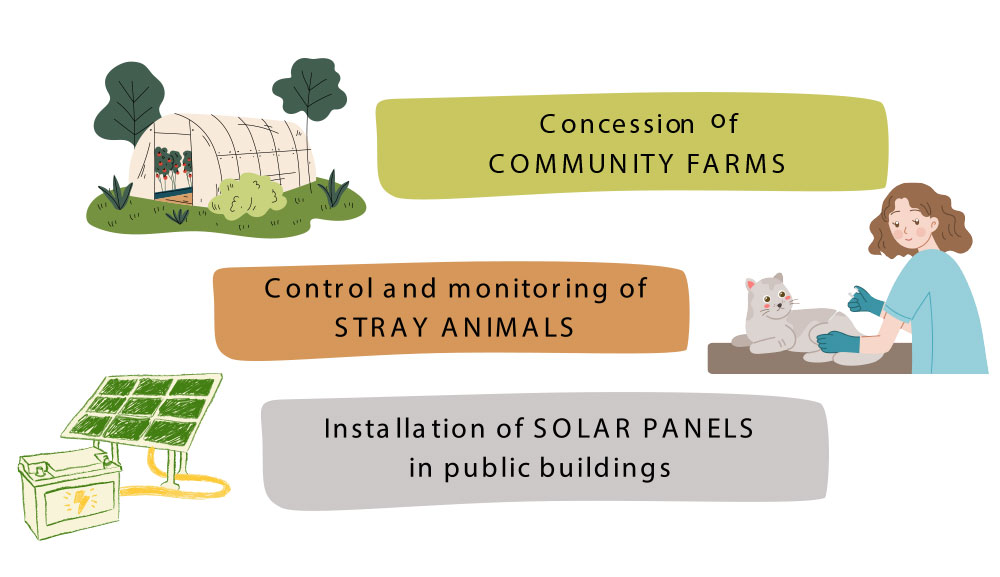 Concession of
COMMUNITY FARMS

Control and monitoring of
STRAY ANIMALS

Installation of SOLAR PANELS
in public buildings